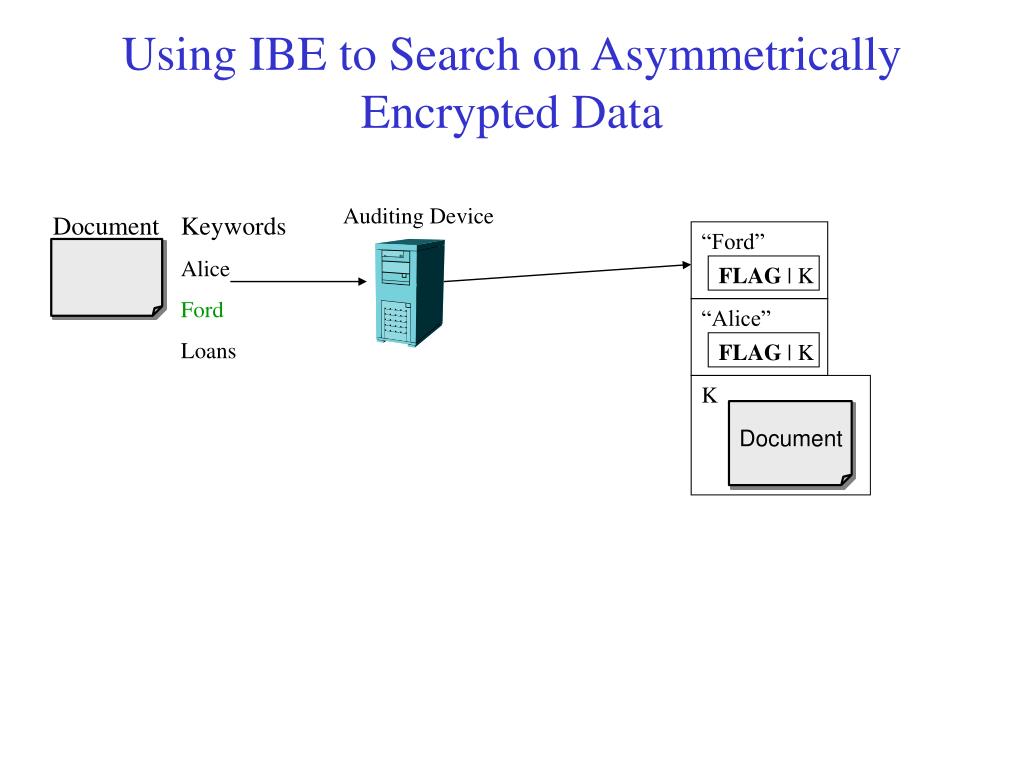 Using IBE to Search on Asymmetrically Encrypted Data

Document

Keywords

Alice

Ford

Loans

Auditing Device

“Ford”

FLAG | K

“Alice”

FLAG | K

K

Document